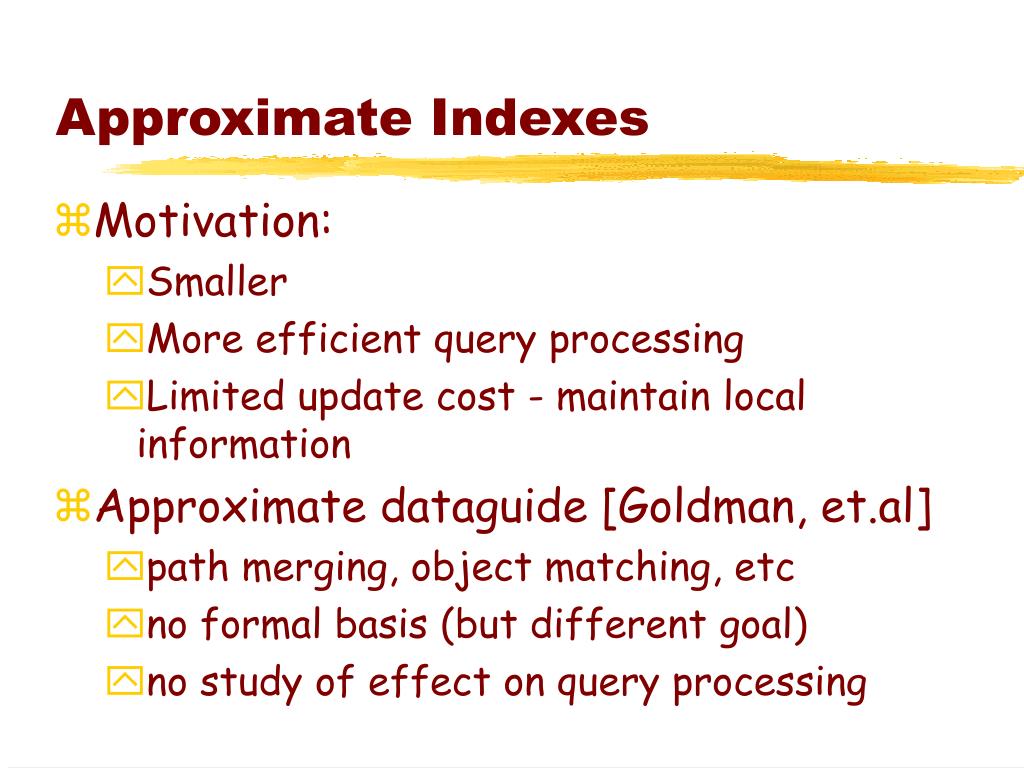 Approximate Indexes

Motivation:

Smaller

More efficient query processing

Limited update cost - maintain local information

Approximate dataguide [Goldman, et.al]

path merging, object matching, etc

no formal basis (but different goal)

no study of effect on query processing